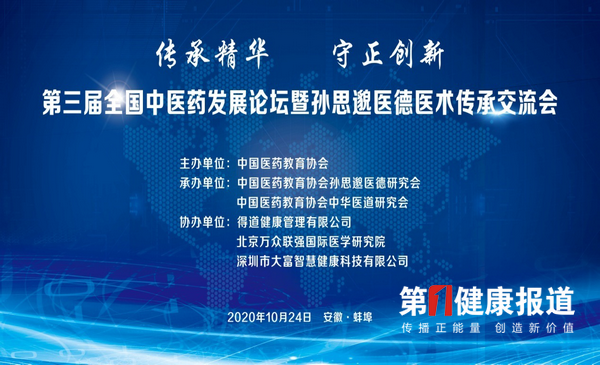 传承精华　　守正创新

第三届全国中医药发展论坛暨孙思邈医德医术传承交流会

主办单位：中国医药教育协会
承办单位：中国医药教育协会孙思邈医德研究会
中国医药教育协会中华医道研究会
协办单位：得道健康管理有限公司
北京万众联强国际医学研究院
深圳市大富智慧健康科技有限公司

2020年10月24日　安徽·蚌埠

第1健康报道
传播正能量　创造新价值